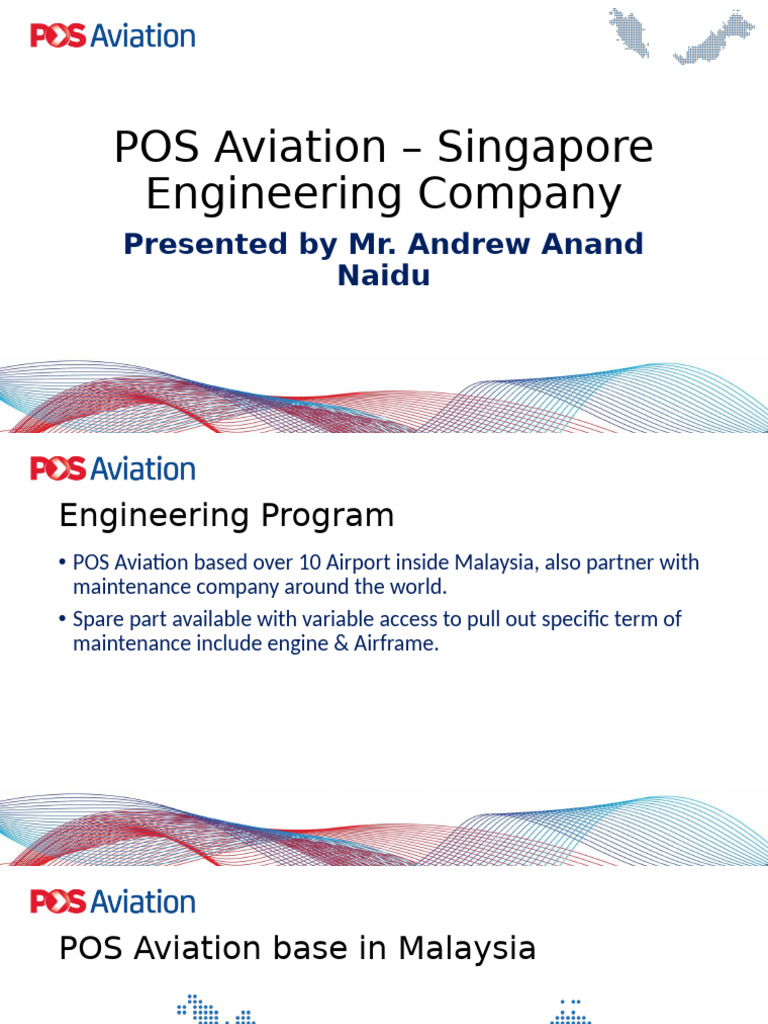 POS Aviation

POS Aviation – Singapore Engineering Company

Presented by Mr. Andrew Anand Naidu

POS Aviation

Engineering Program

• POS Aviation based over 10 Airport inside Malaysia, also partner with maintenance company around the world.

• Spare part available with variable access to pull out specific term of maintenance include engine & Airframe.

POS Aviation

POS Aviation base in Malaysia